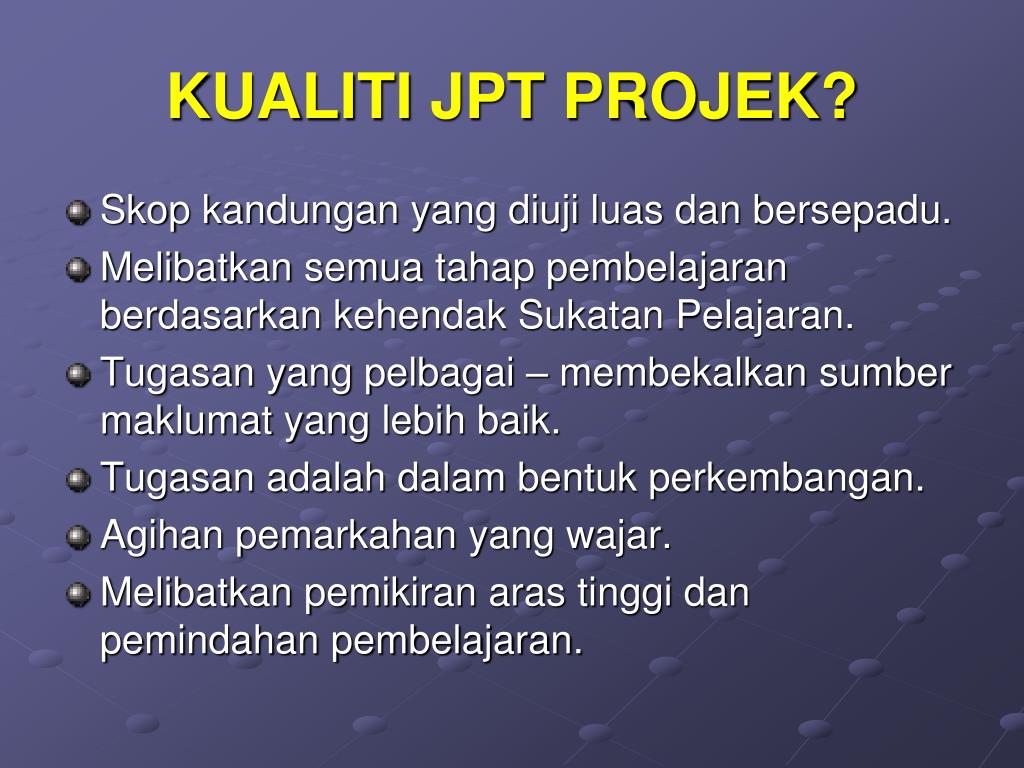 KUALITI JPT PROJEK?

Skop kandungan yang diuji luas dan bersepadu.

Melibatkan semua tahap pembelajaran berdasarkan kehendak Sukatan Pelajaran.

Tugasan yang pelbagai – membekalkan sumber maklumat yang lebih baik.

Tugasan adalah dalam bentuk perkembangan.

Agihan pemarkahan yang wajar.

Melibatkan pemikiran aras tinggi dan pemindahan pembelajaran.